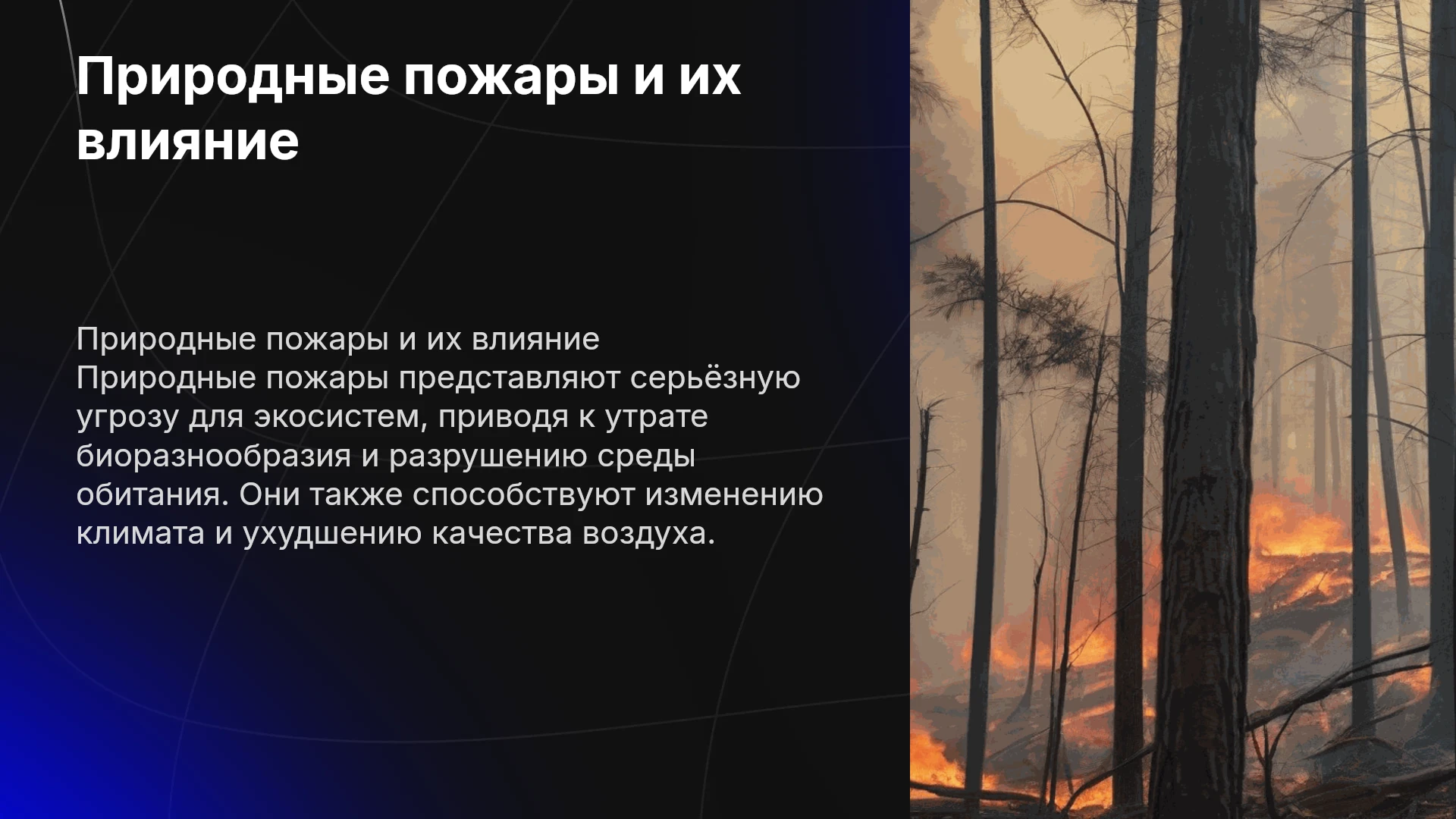 Природные пожары и их влияние

Природные пожары и их влияние
Природные пожары представляют серьёзную угрозу для экосистем, приводя к утрате биоразнообразия и разрушению среды обитания. Они также способствуют изменению климата и ухудшению качества воздуха.